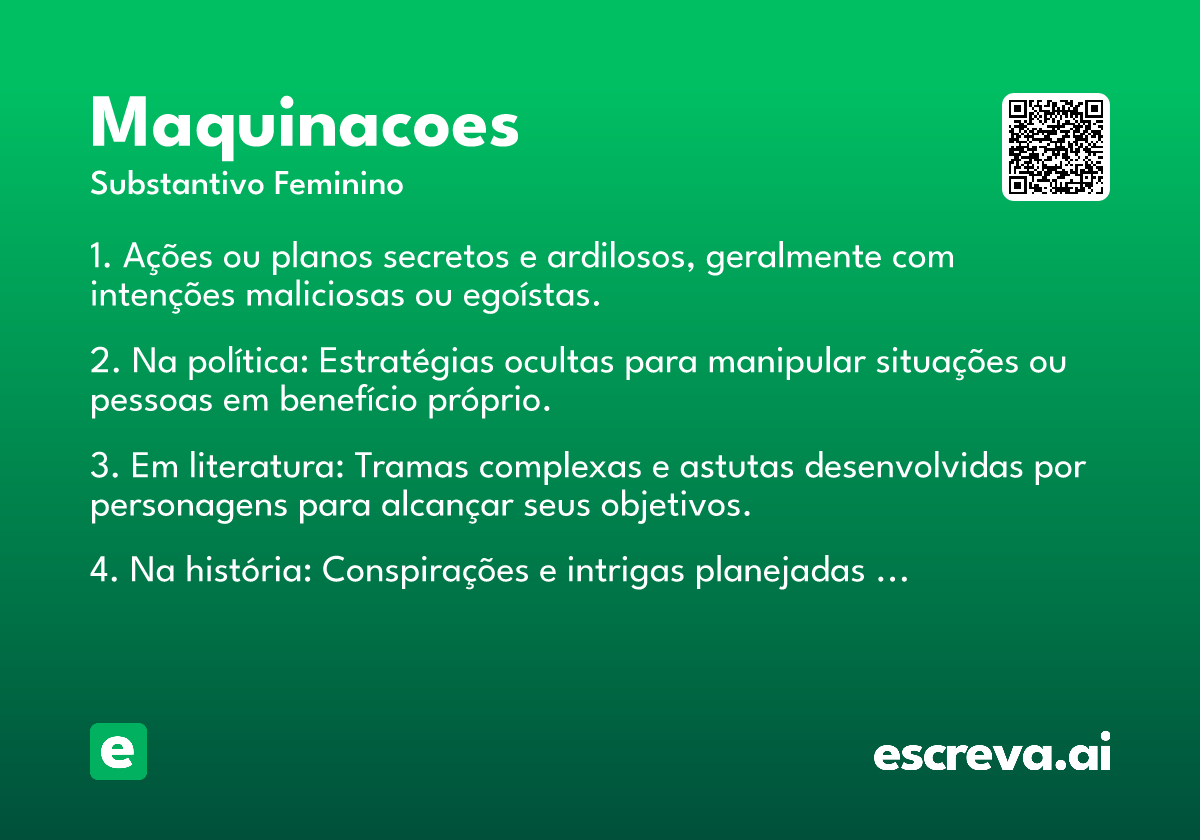 Maquinacoes

Substantivo Feminino

1. Ações ou planos secretos e ardilosos, geralmente com intenções maliciosas ou egoístas.

2. Na política: Estratégias ocultas para manipular situações ou pessoas em benefício próprio.

3. Em literatura: Tramas complexas e astutas desenvolvidas por personagens para alcançar seus objetivos.

4. Na história: Conspirações e intrigas planejadas ...

e

escreva.ai